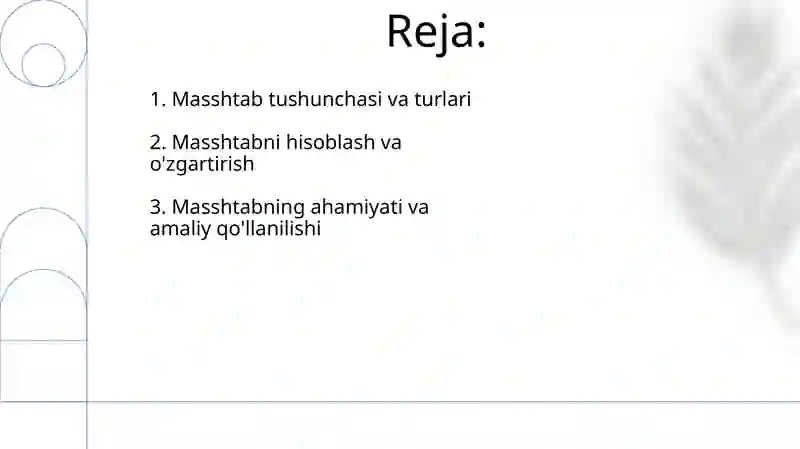 Reja:

1. Masshtab tushunchasi va turlari

2. Masshtabni hisoblash va o'zgartirish

3. Masshtabning ahamiyati va amaliy qo'llanilishi